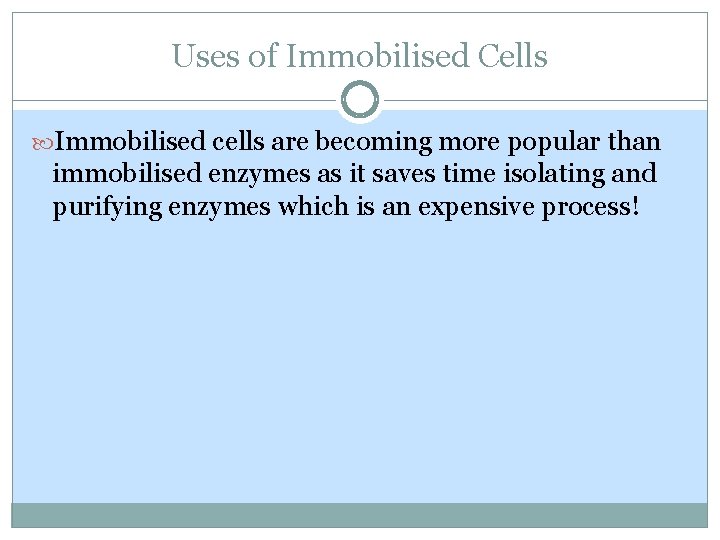 Uses of Immobilised Cells

Immobilised cells are becoming more popular than immobilised enzymes as it saves time isolating and purifying enzymes which is an expensive process!